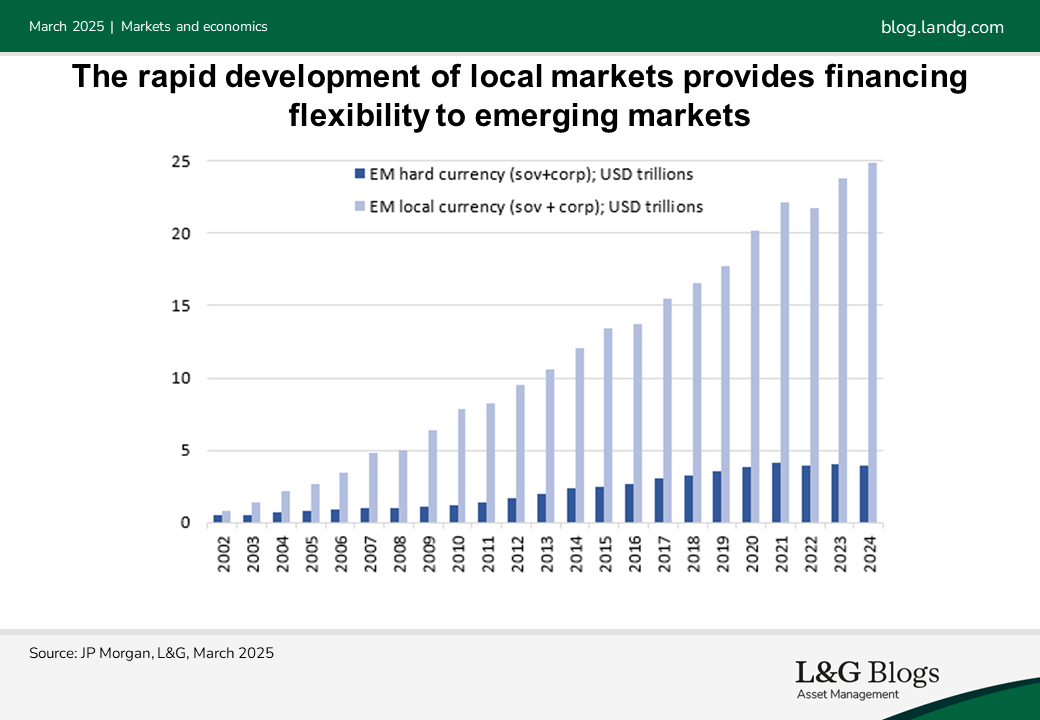 March 2025 | Markets and economics

blog.landg.com

The rapid development of local markets provides financing flexibility to emerging markets

EM hard currency (sov+corp); USD trillions
EM local currency (sov + corp); USD trillions

25
20
15
10
5
0

2002 2003 2004 2005 2006 2007 2008 2009 2010 2011 2012 2013 2014 2015 2016 2017 2018 2019 2020 2021 2022 2023 2024

Source: JP Morgan, L&G, March 2025

L&G Blogs
Asset Management